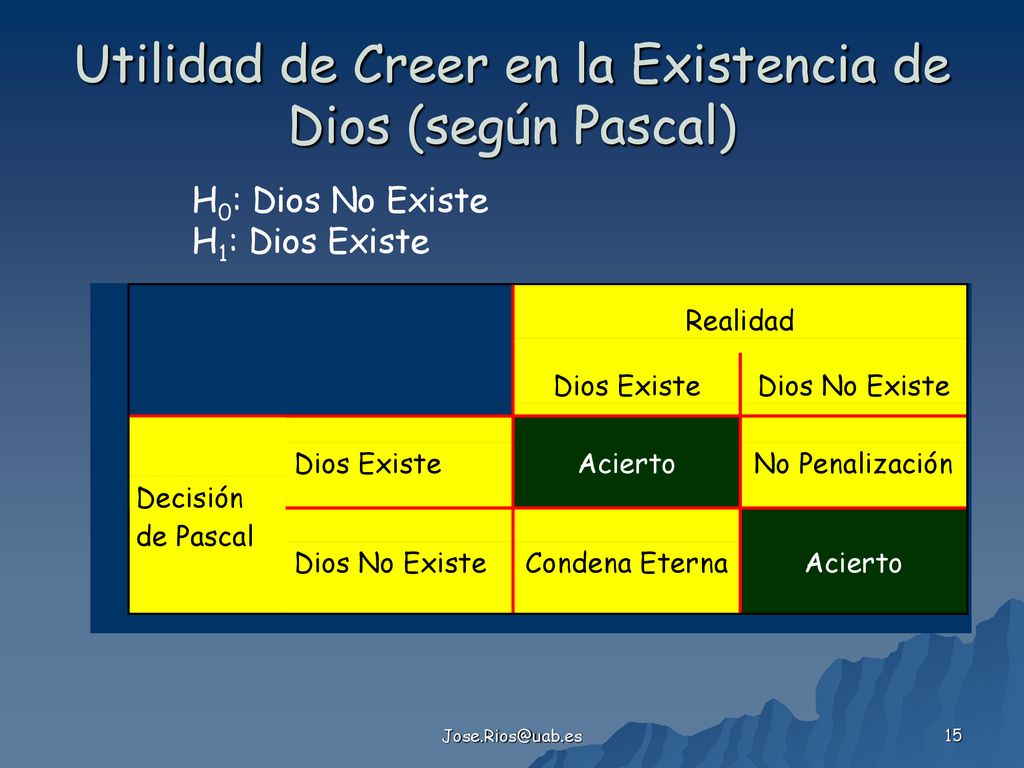 Utilidad de Creer en la Existencia de Dios (según Pascal)

$H_0$: Dios No Existe
$H_1$: Dios Existe

| | | Realidad | |
|---|---|---|---|
| | | Dios Existe | Dios No Existe |
| Decisión de Pascal | Dios Existe | Acierto | No Penalización |
| | Dios No Existe | Condena Eterna | Acierto |

Jose.Rios@uab.es

15